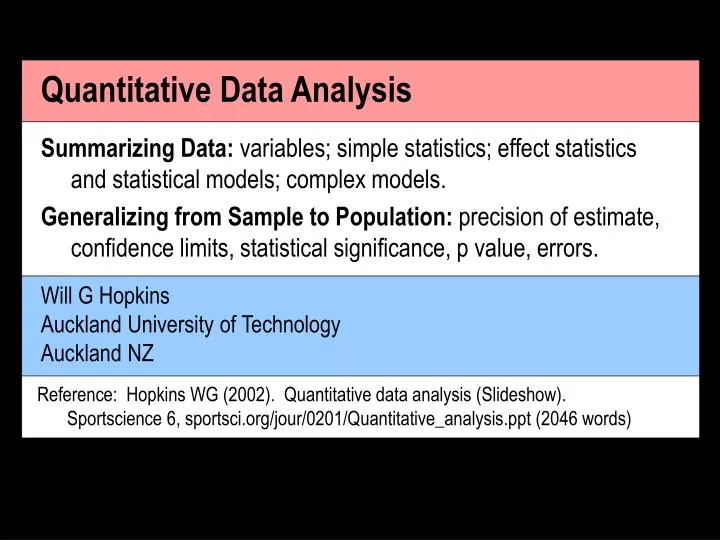 Quantitative Data Analysis

Summarizing Data: variables; simple statistics; effect statistics and statistical models; complex models.

Generalizing from Sample to Population: precision of estimate, confidence limits, statistical significance, p value, errors.

Will G Hopkins
Auckland University of Technology
Auckland NZ

Reference: Hopkins WG (2002). Quantitative data analysis (Slideshow). Sportscience 6, sportsci.org/jour/0201/Quantitative_analysis.ppt (2046 words)